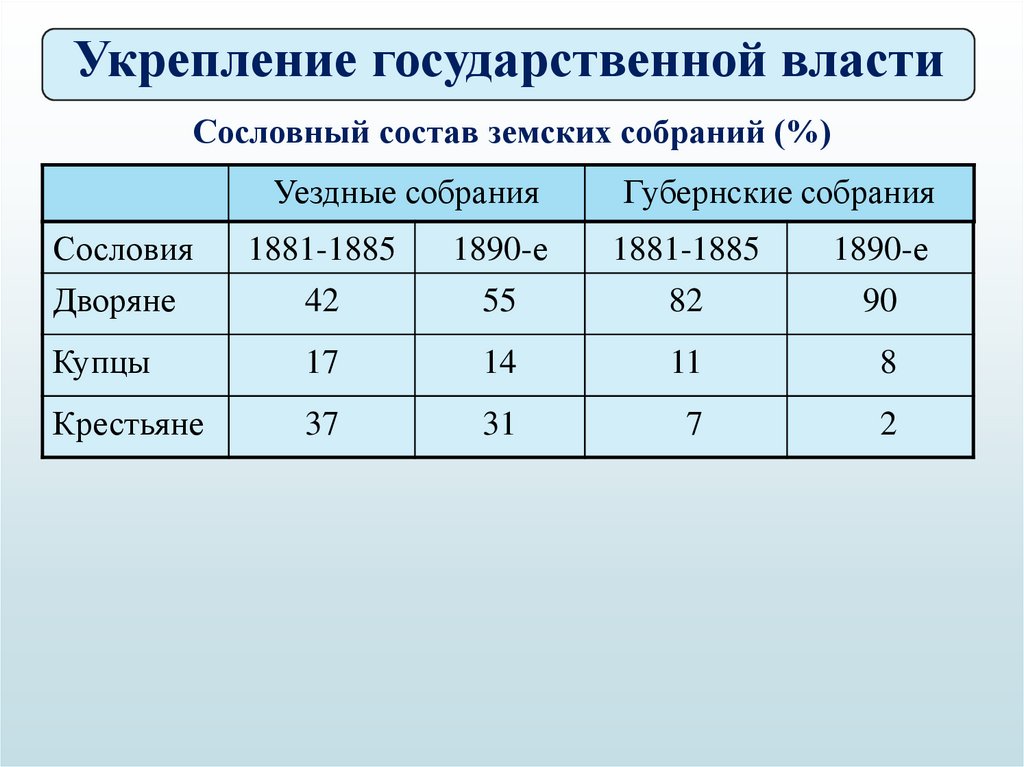 Укрепление государственной власти

Сословный состав земских собраний (%)

| | Уездные собрания | | Губернские собрания | |
|---|---|---|---|---|
| Сословия | 1881-1885 | 1890-е | 1881-1885 | 1890-е |
| Дворяне | 42 | 55 | 82 | 90 |
| Купцы | 17 | 14 | 11 | 8 |
| Крестьяне | 37 | 31 | 7 | 2 |